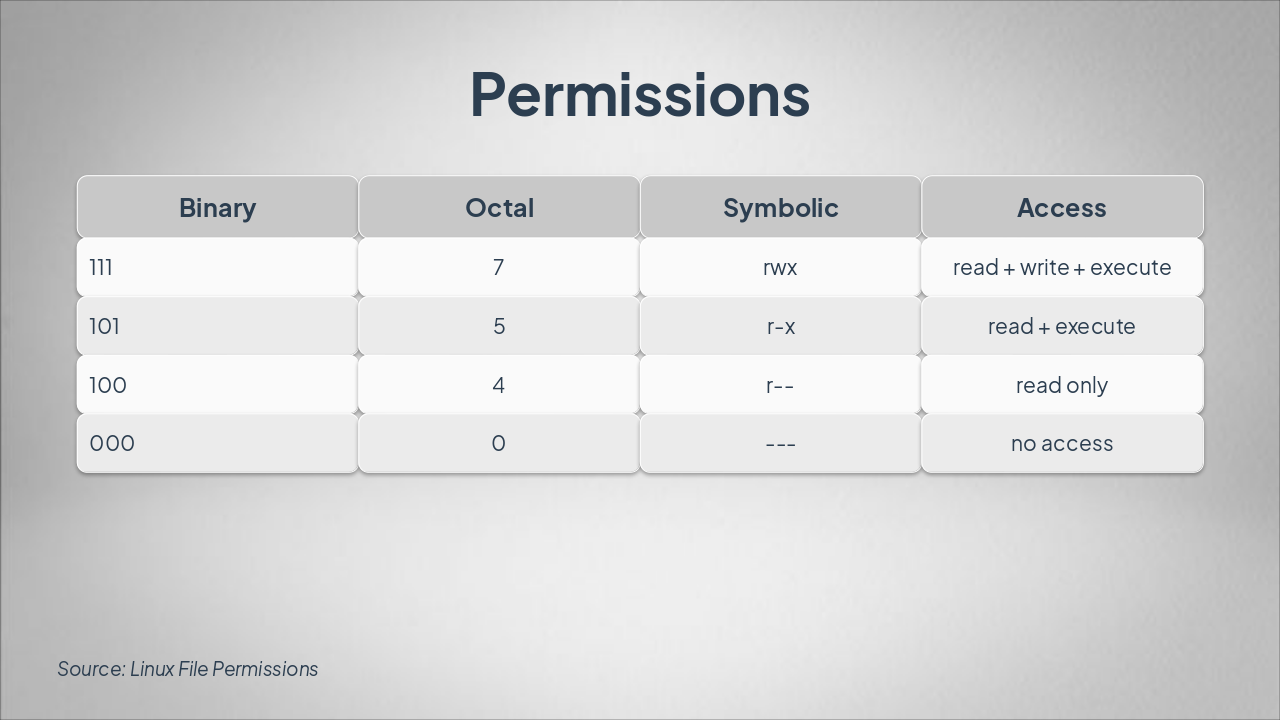 Permissions

| Binary | Octal | Symbolic | Access |
|---|---|---|---|
| 111 | 7 | rwx | read + write + execute |
| 101 | 5 | r-x | read + execute |
| 100 | 4 | r-- | read only |
| 000 | 0 | --- | no access |

Source: Linux File Permissions